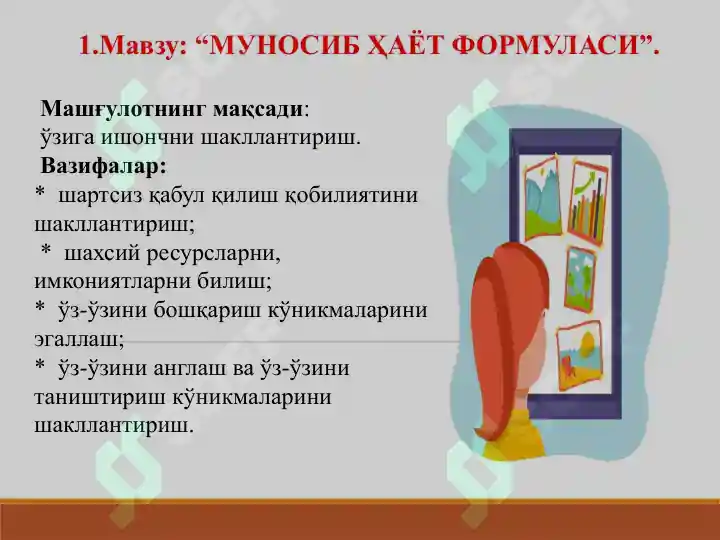 1.Мавзу: “МУНОСИБ ҲАЁТ ФОРМУЛАСИ”.

Машғулотнинг мақсади:
ўзига ишончни шакллантириш.
Вазифалар:
* шартсиз қабул қилиш қобилиятини шакллантириш;
* шахсий ресурсларни, имкониятларни билиш;
* ўз-ўзини бошқариш кўникмаларини эгаллаш;
* ўз-ўзини англаш ва ўз-ўзини таништириш кўникмаларини шакллантириш.